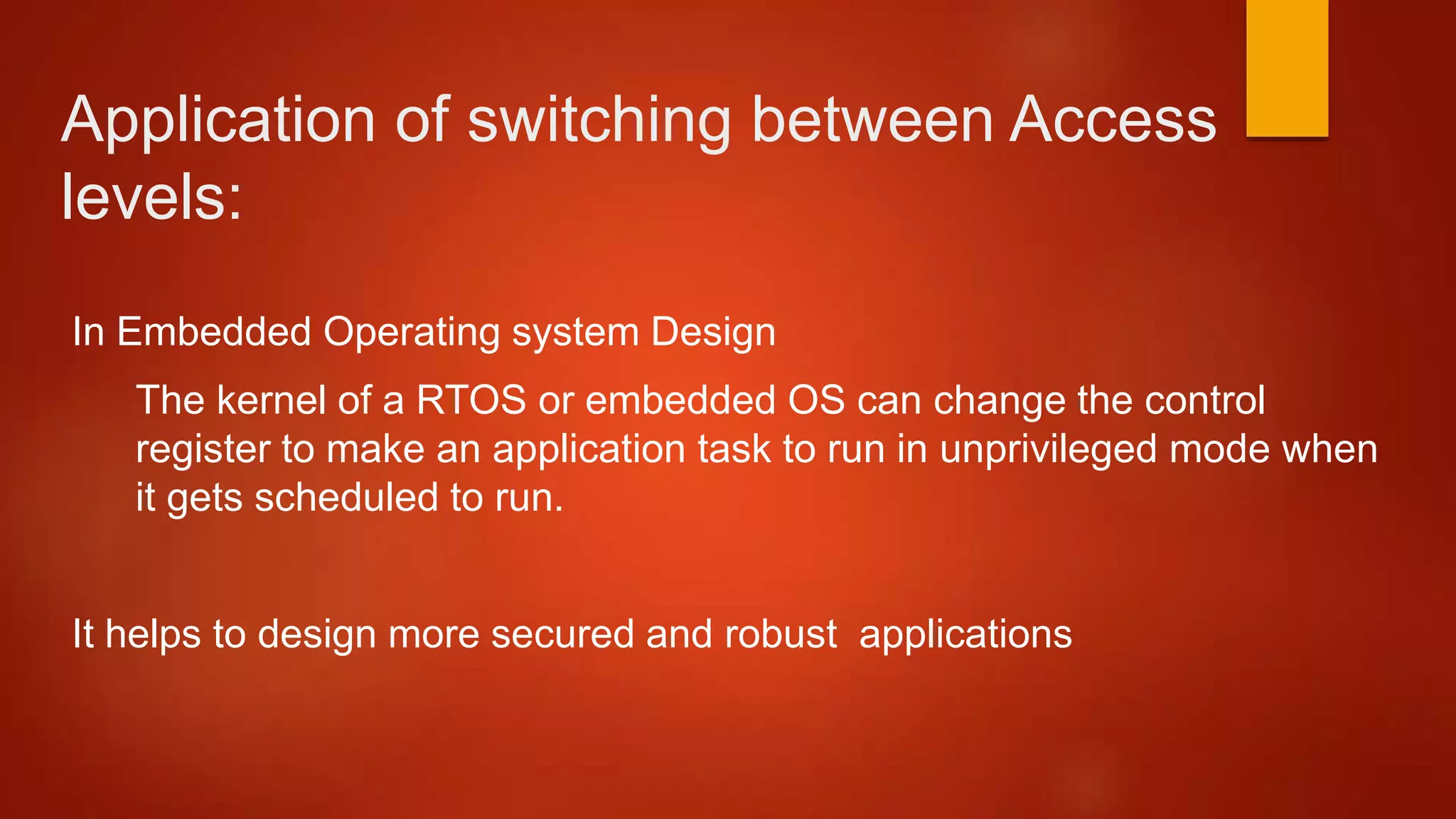 Application of switching between Access levels:

In Embedded Operating system Design

The kernel of a RTOS or embedded OS can change the control register to make an application task to run in unprivileged mode when it gets scheduled to run.

It helps to design more secured and robust  applications